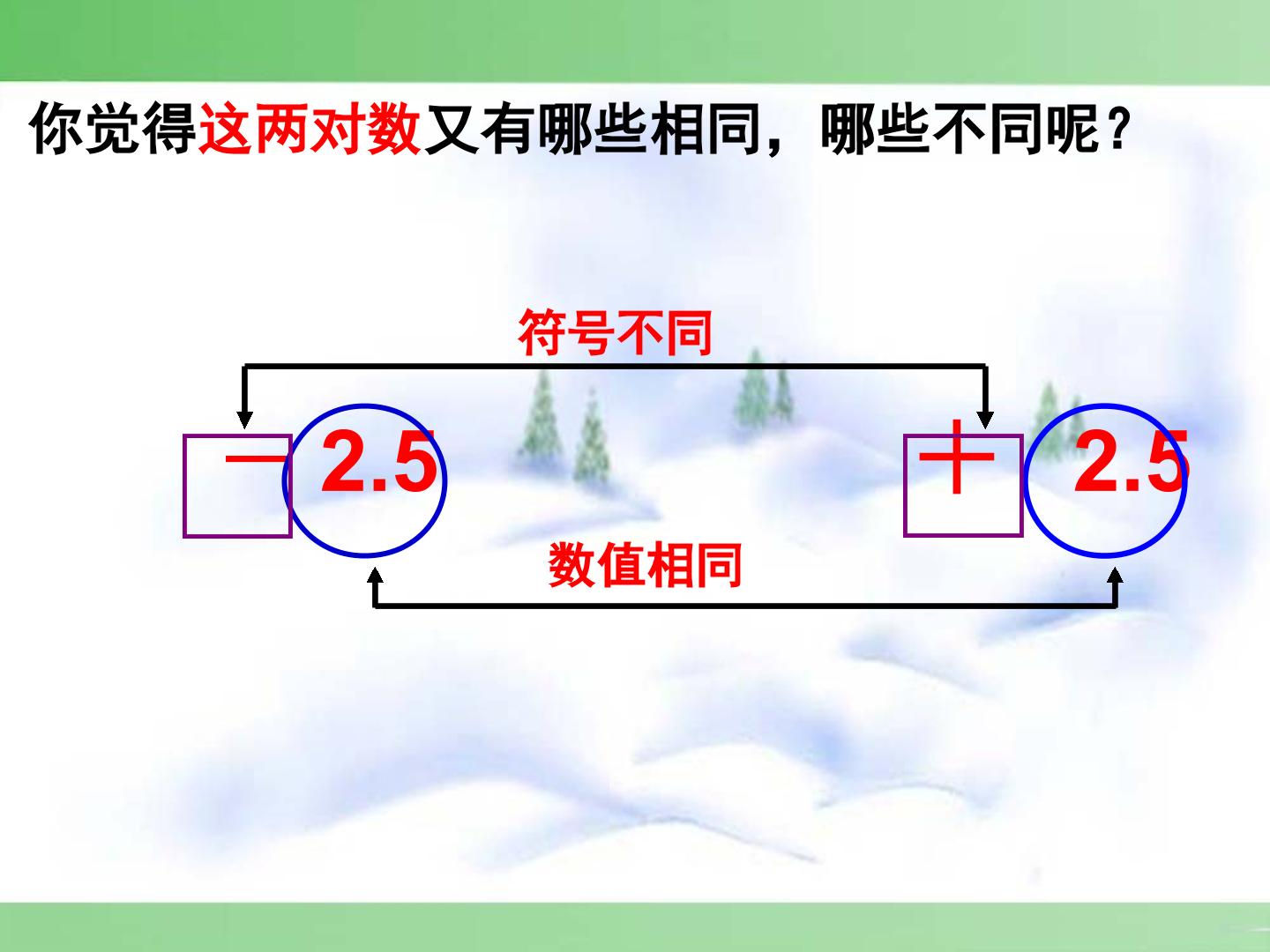 你觉得这两对数又有哪些相同，哪些不同呢？

符号不同

－ 2.5

＋ 2.5

数值相同